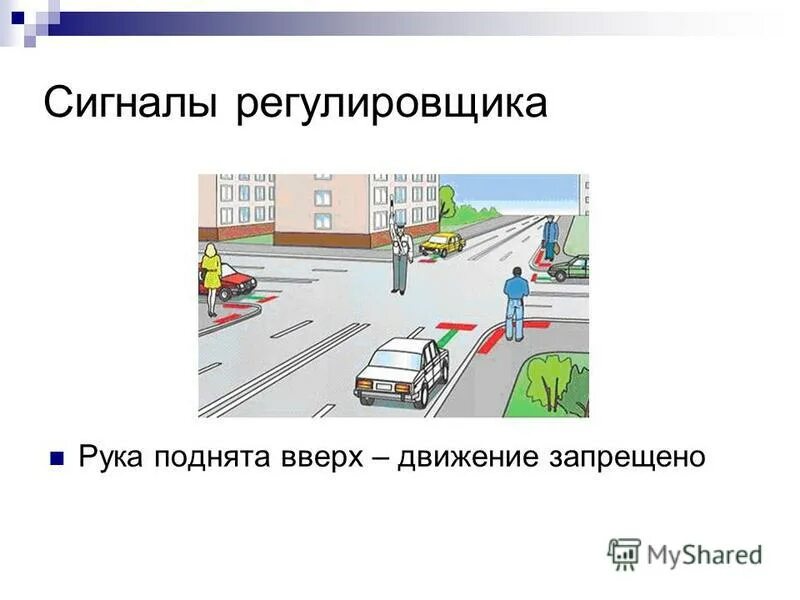 Сигналы регулировщика

Рука поднята вверх – движение запрещено

MyShared